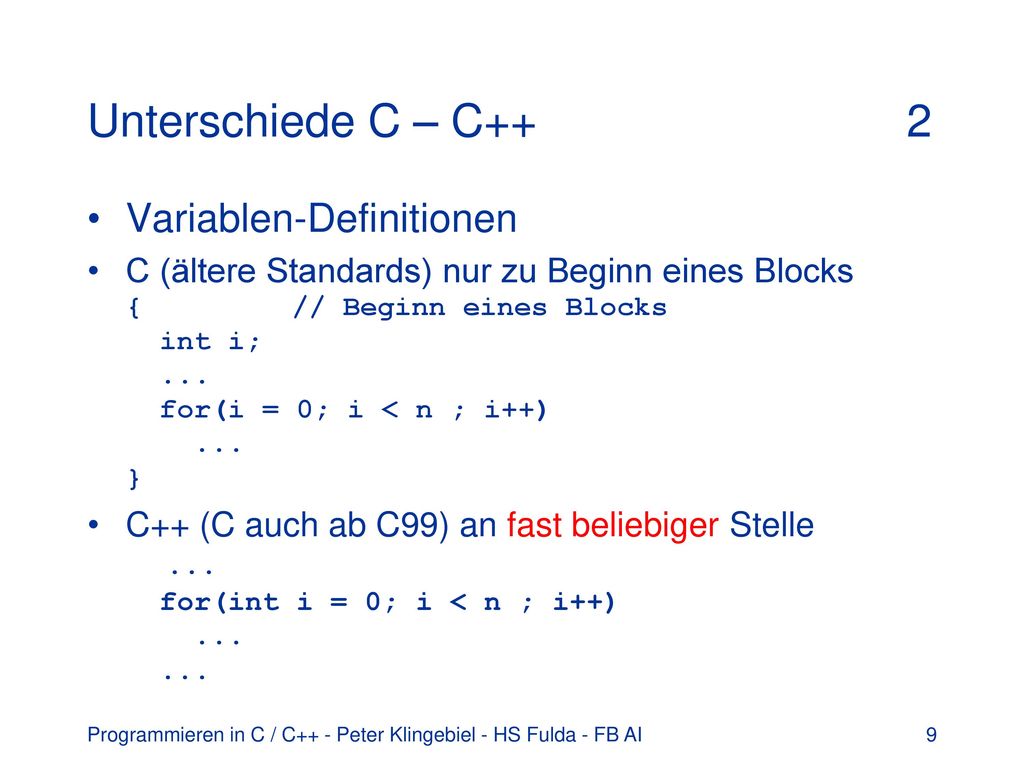 Unterschiede C – C++ 2

• Variablen-Definitionen

• C (ältere Standards) nur zu Beginn eines Blocks
{ // Beginn eines Blocks
int i;
...
for(i = 0; i < n ; i++)
...
}

• C++ (C auch ab C99) an fast beliebiger Stelle
...
for(int i = 0; i < n ; i++)
...
...

Programmieren in C / C++ - Peter Klingebiel - HS Fulda - FB AI 9